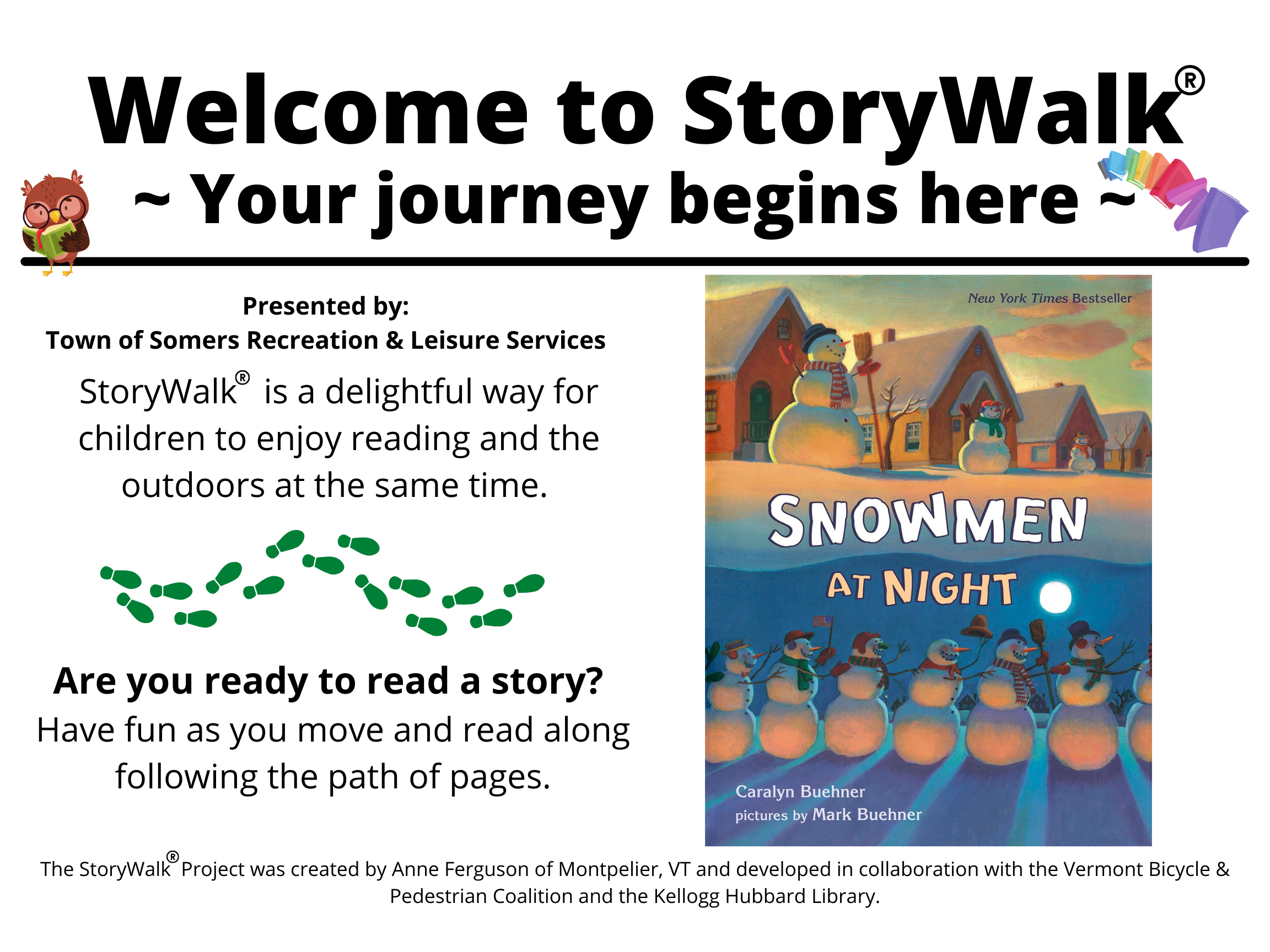 Welcome to StoryWalk®
~ Your journey begins here ~

Presented by:
Town of Somers Recreation & Leisure Services

StoryWalk® is a delightful way for children to enjoy reading and the outdoors at the same time.

Are you ready to read a story?
Have fun as you move and read along following the path of pages.

New York Times Bestseller
SNOWMEN AT NIGHT
Caralyn Buehner
pictures by Mark Buehner

The StoryWalk® Project was created by Anne Ferguson of Montpelier, VT and developed in collaboration with the Vermont Bicycle & Pedestrian Coalition and the Kellogg Hubbard Library.